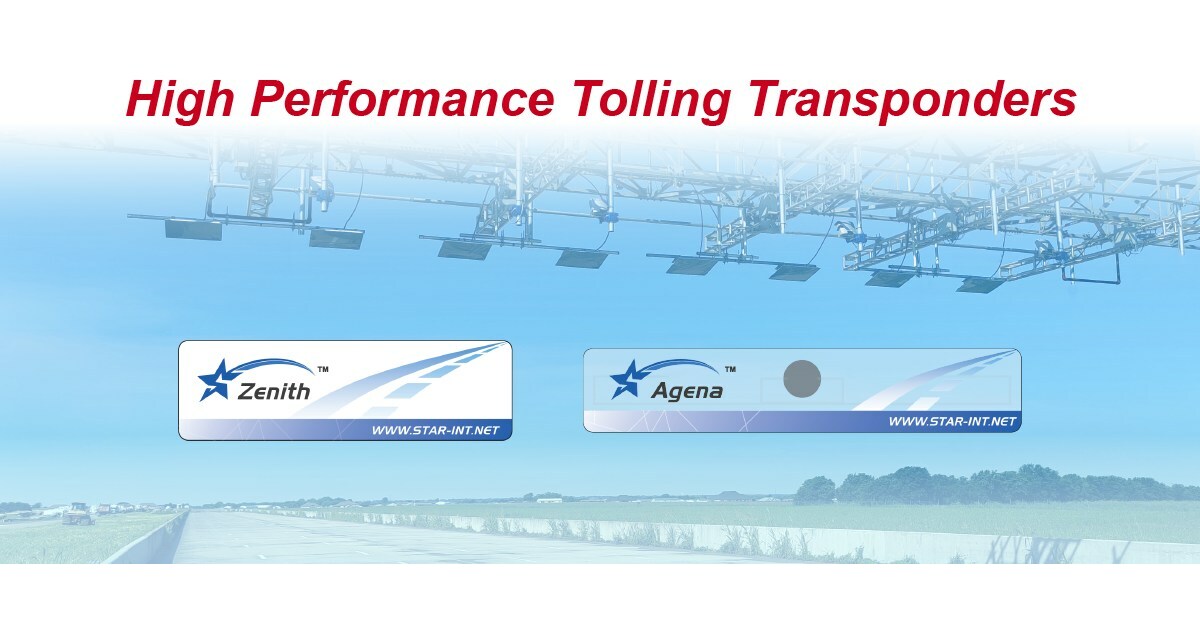 High Performance Tolling Transponders

Zenith™

WWW.STAR-INT.NET

Agena™

WWW.STAR-INT.NET